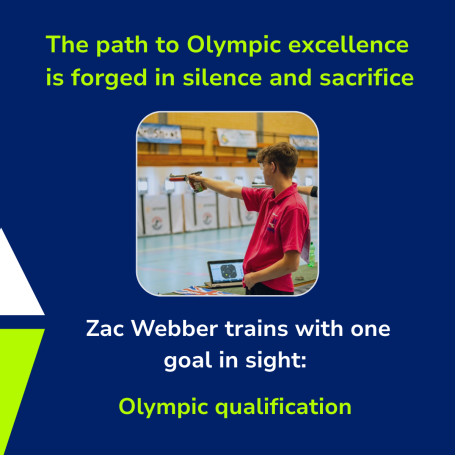 The path to Olympic excellence is forged in silence and sacrifice

Zac Webber trains with one goal in sight:

Olympic qualification